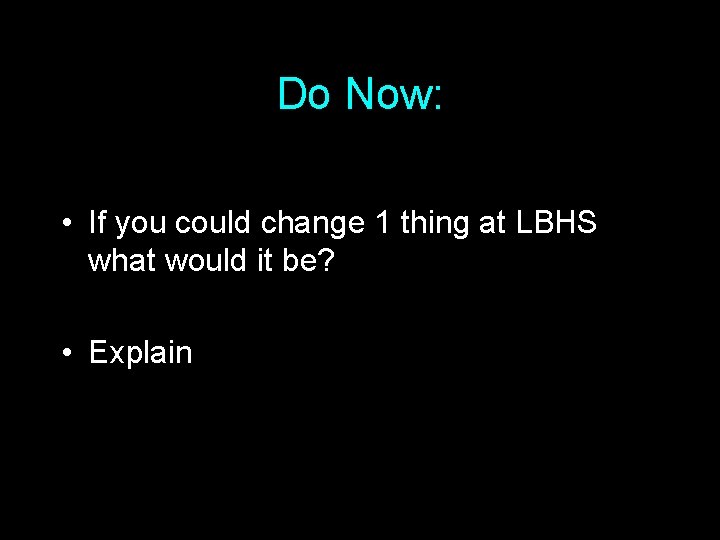 Do Now:

• If you could change 1 thing at LBHS what would it be?

• Explain